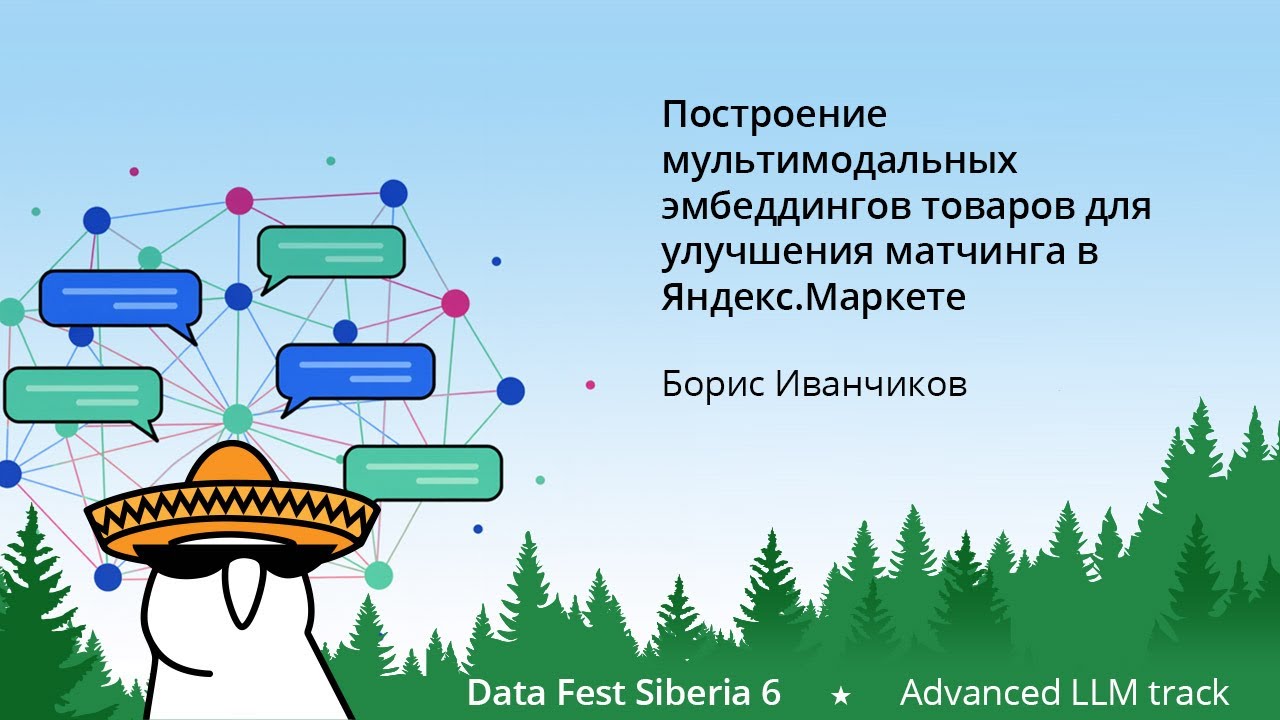 Построение мультимодальных эмбеддингов товаров для улучшения матчинга в Яндекс.Маркете

Борис Иванчиков

Data Fest Siberia 6 ★ Advanced LLM track